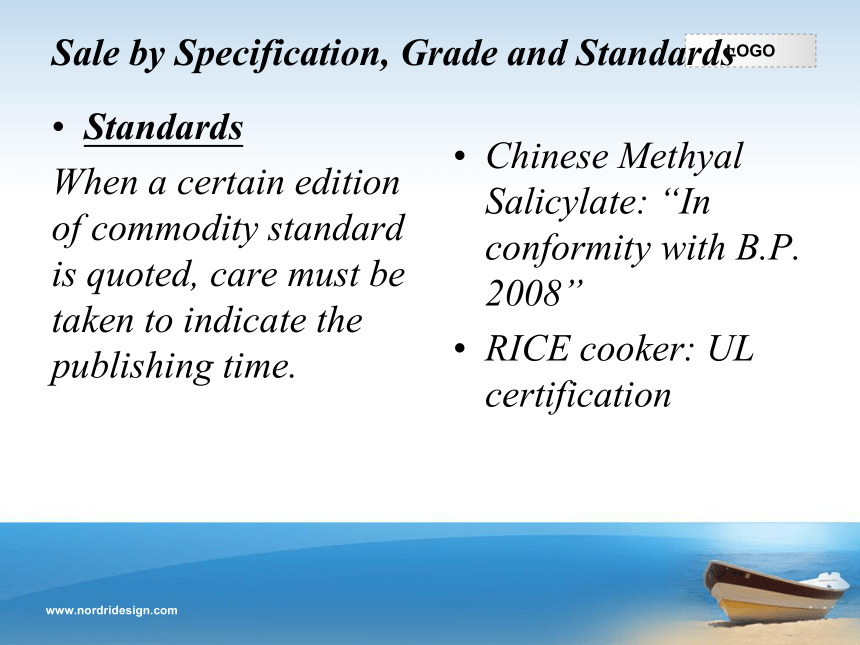 Sale by Specification, Grade and Standards

LOGO

• Standards

When a certain edition of commodity standard is quoted, care must be taken to indicate the publishing time.

• Chinese Methyal Salicylate: “In conformity with B.P. 2008”

• RICE cooker: UL certification

www.nordridesign.com